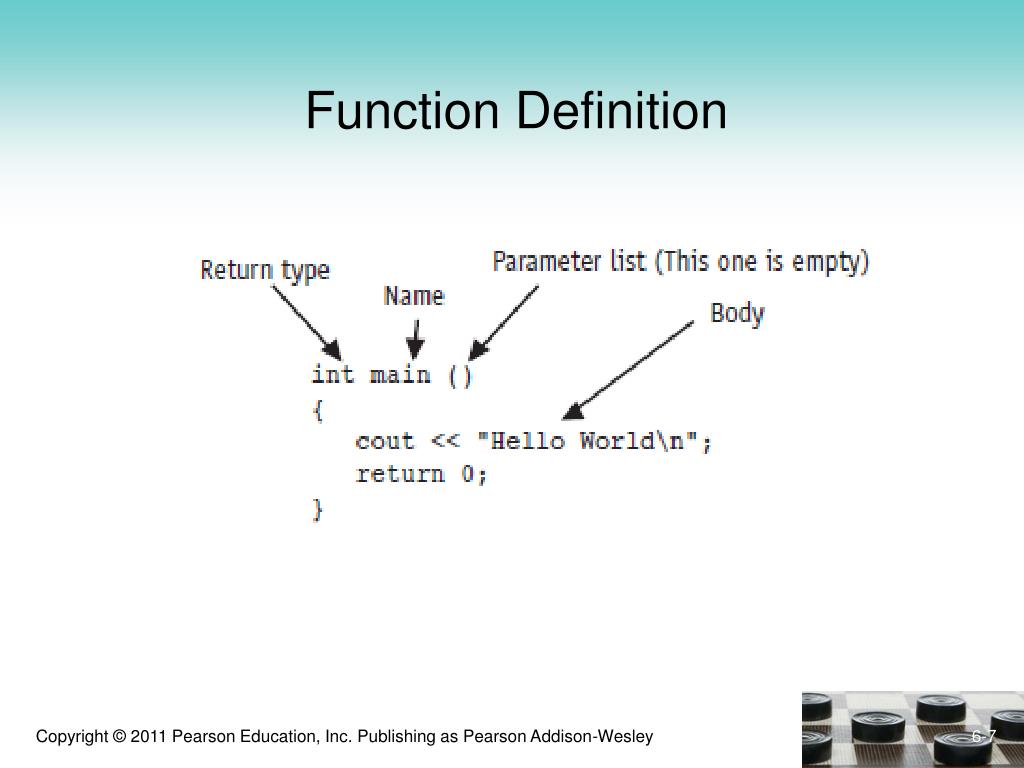 Function Definition

Return type

Name

Parameter list (This one is empty)

Body

int main ()
{
 cout << "Hello World\n";
 return 0;
}

Copyright © 2011 Pearson Education, Inc. Publishing as Pearson Addison-Wesley

6-7